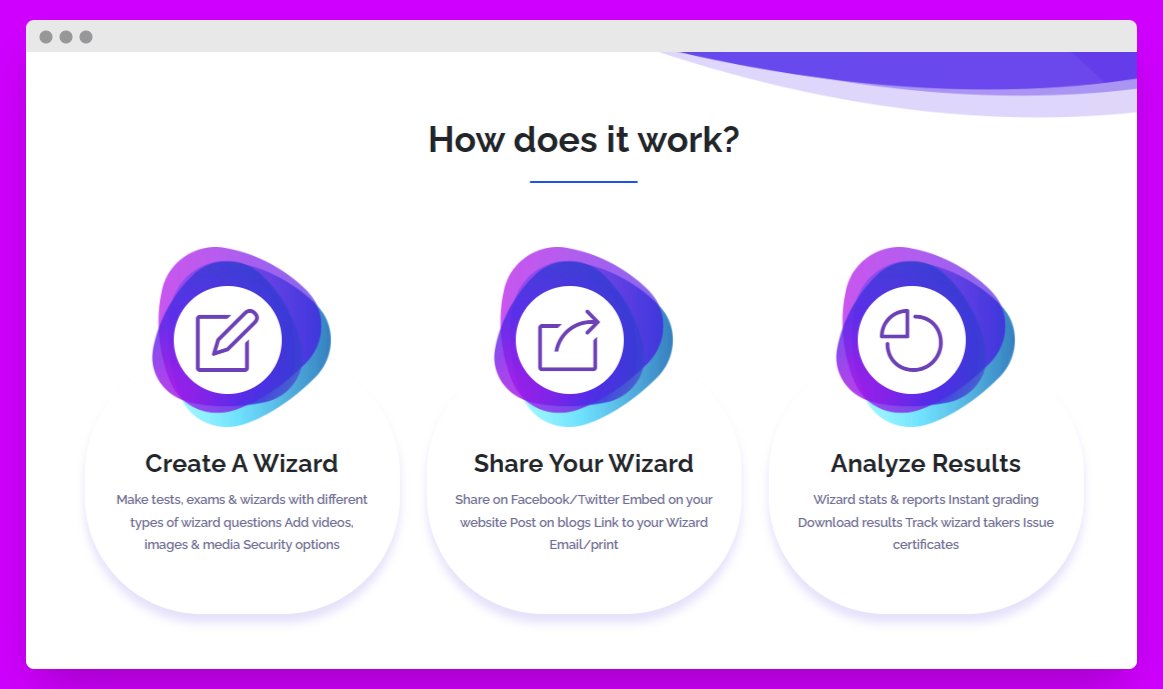 How does it work?

Create A Wizard

Make tests, exams & wizards with different types of wizard questions Add videos, images & media Security options

Share Your Wizard

Share on Facebook/Twitter Embed on your website Post on blogs Link to your Wizard Email/print

Analyze Results

Wizard stats & reports Instant grading Download results Track wizard takers Issue certificates